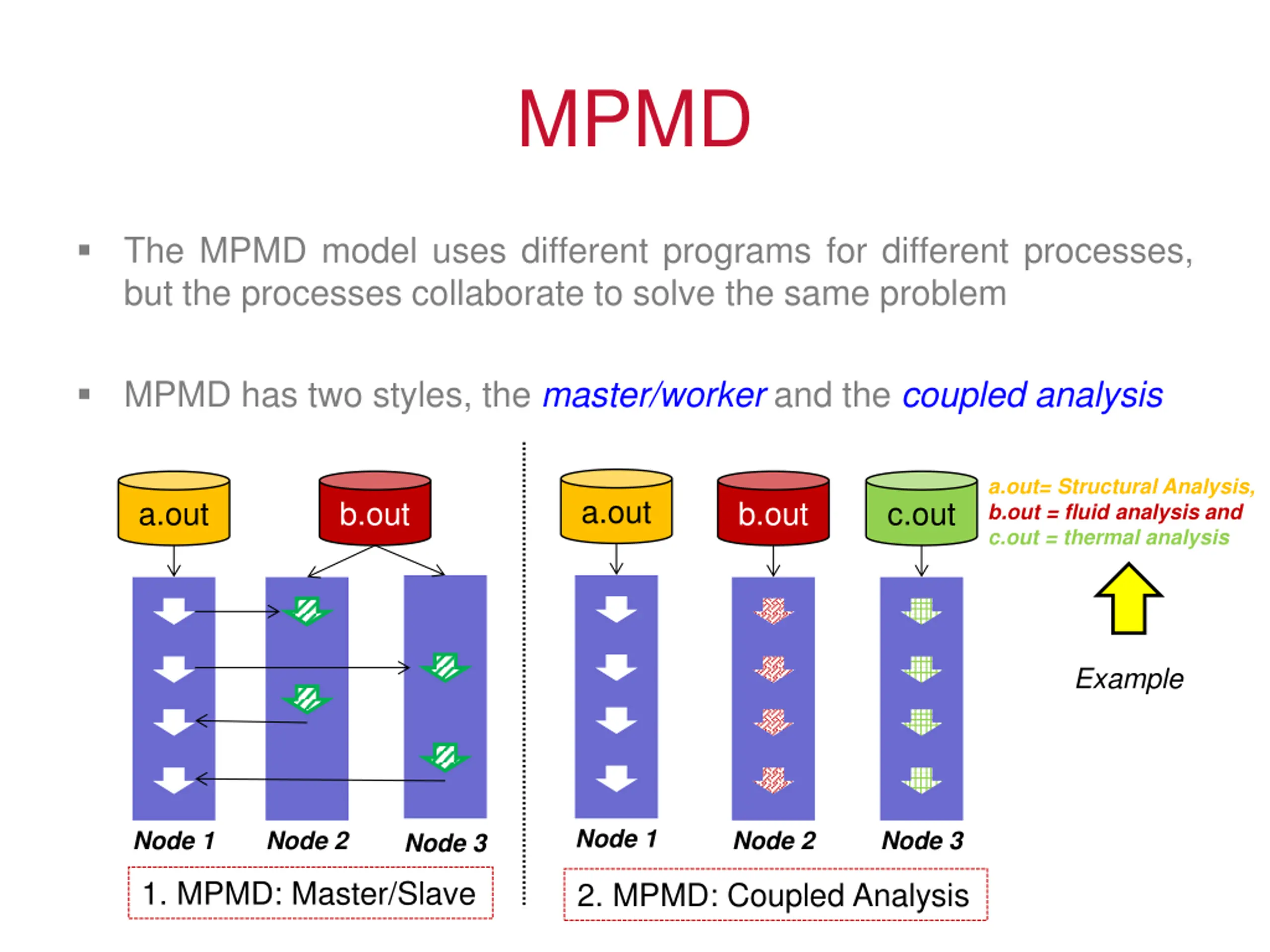 MPMD

▪ The MPMD model uses different programs for different processes, but the processes collaborate to solve the same problem

▪ MPMD has two styles, the master/worker and the coupled analysis

a.out

b.out

Node 1

Node 2

Node 3

1. MPMD: Master/Slave

a.out

b.out

c.out

a.out= Structural Analysis,
b.out = fluid analysis and
c.out = thermal analysis

Example

Node 1

Node 2

Node 3

2. MPMD: Coupled Analysis